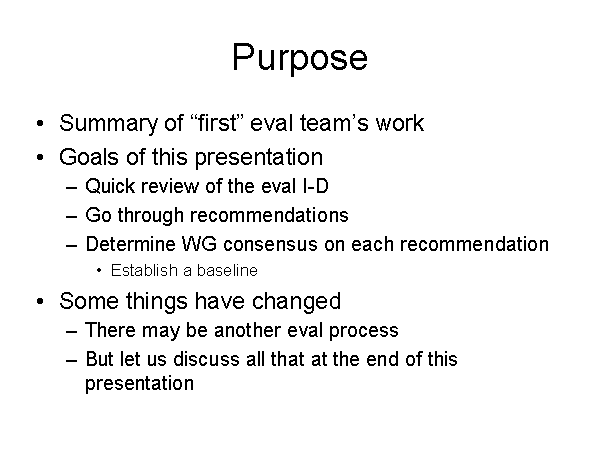 Purpose

• Summary of “first” eval team’s work
• Goals of this presentation
– Quick review of the eval I-D
– Go through recommendations
– Determine WG consensus on each recommendation
• Establish a baseline
• Some things have changed
– There may be another eval process
– But let us discuss all that at the end of this presentation